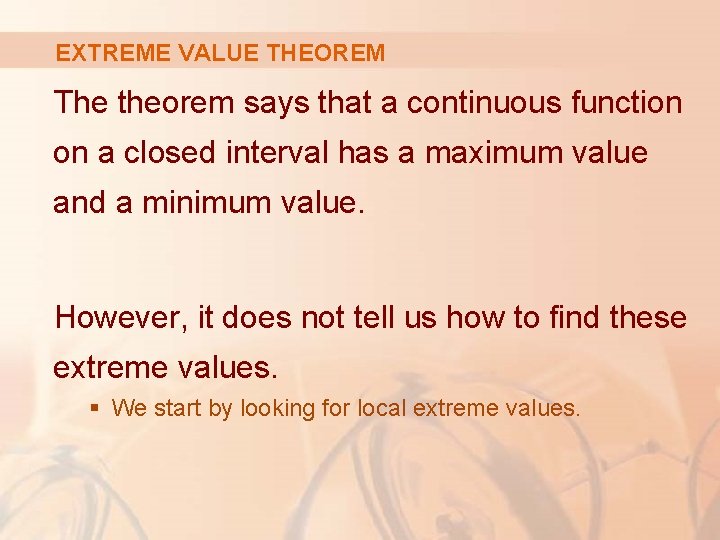 EXTREME VALUE THEOREM

The theorem says that a continuous function on a closed interval has a maximum value and a minimum value.

However, it does not tell us how to find these extreme values.

▪ We start by looking for local extreme values.